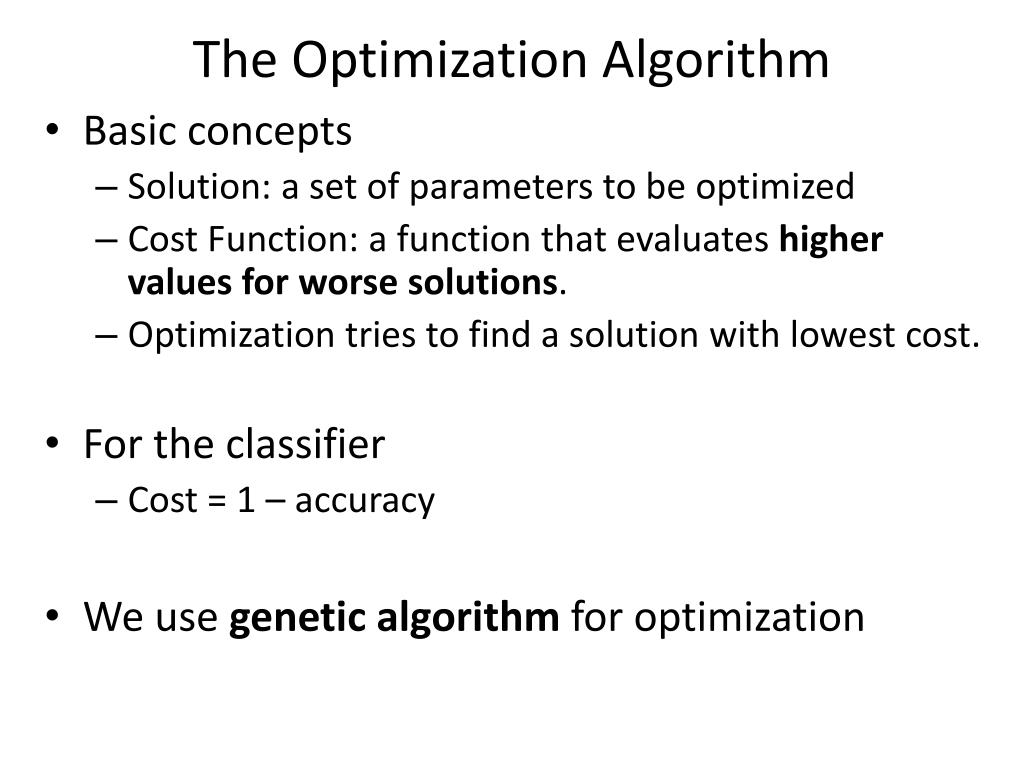 The Optimization Algorithm

• Basic concepts
– Solution: a set of parameters to be optimized
– Cost Function: a function that evaluates higher values for worse solutions.
– Optimization tries to find a solution with lowest cost.

• For the classifier
– Cost = 1 – accuracy

• We use genetic algorithm for optimization